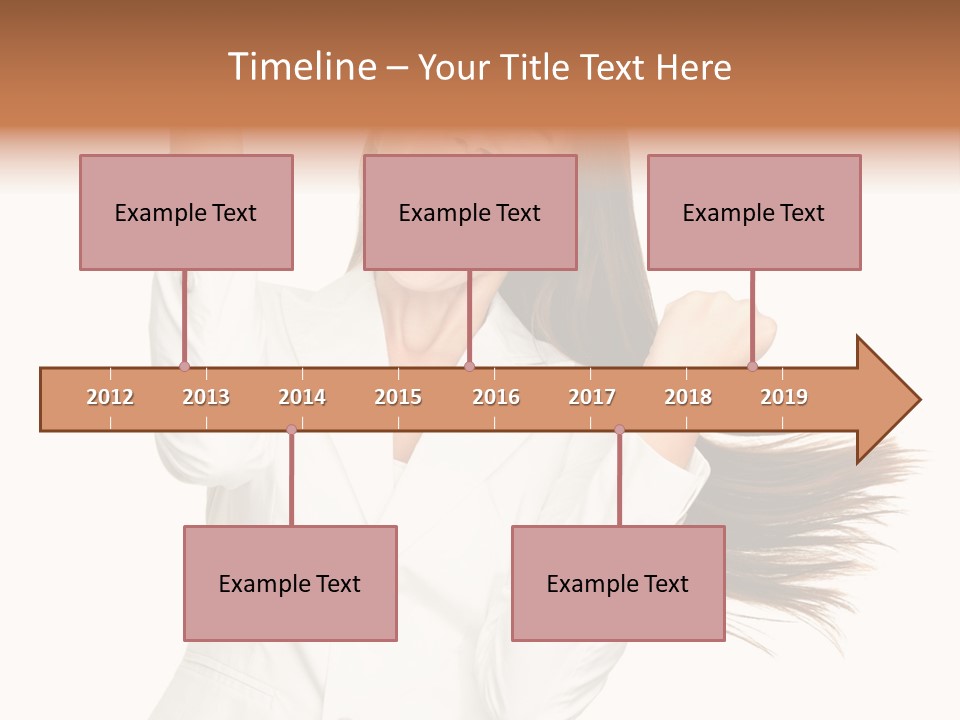 Timeline – Your Title Text Here

Example Text

Example Text

Example Text

2012 2013 2014 2015 2016 2017 2018 2019

Example Text

Example Text